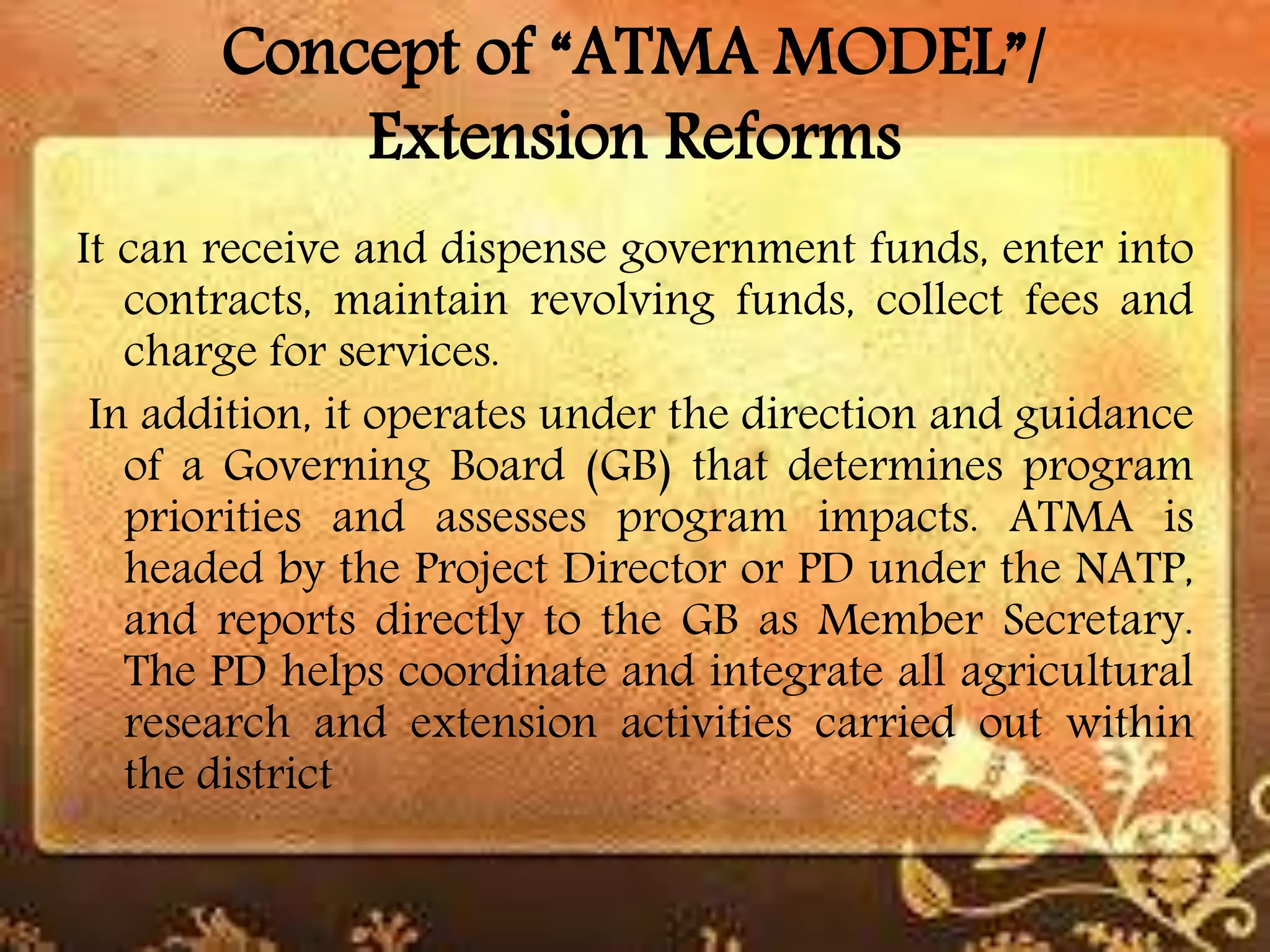 Concept of “ATMA MODEL”/ Extension Reforms

It can receive and dispense government funds, enter into contracts, maintain revolving funds, collect fees and charge for services.

In addition, it operates under the direction and guidance of a Governing Board (GB) that determines program priorities and assesses program impacts. ATMA is headed by the Project Director or PD under the NATP, and reports directly to the GB as Member Secretary. The PD helps coordinate and integrate all agricultural research and extension activities carried out within the district